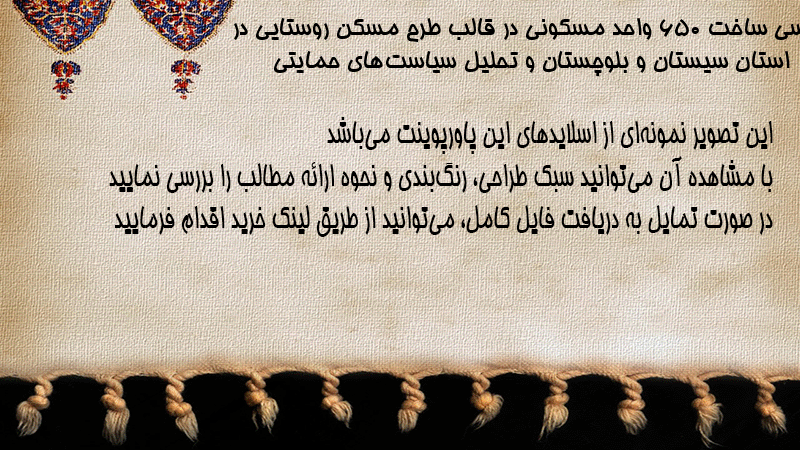 سی ساخت ۶۵۰ واحد مسکونی در قالب طرح مسکن روستایی در استان سیستان و بلوچستان و تحلیل سیاست‌های حمایتی

این تصویر نمونه‌ای از اسلایدهای این پاورپوینت می‌باشد
با مشاهده آن می‌توانید سبک طراحی، رنگ‌بندی و نحوه ارائه مطالب را بررسی نمایید
در صورت تمایل به دریافت فایل کامل، می‌توانید از طریق لینک خرید اقدام فرمایید